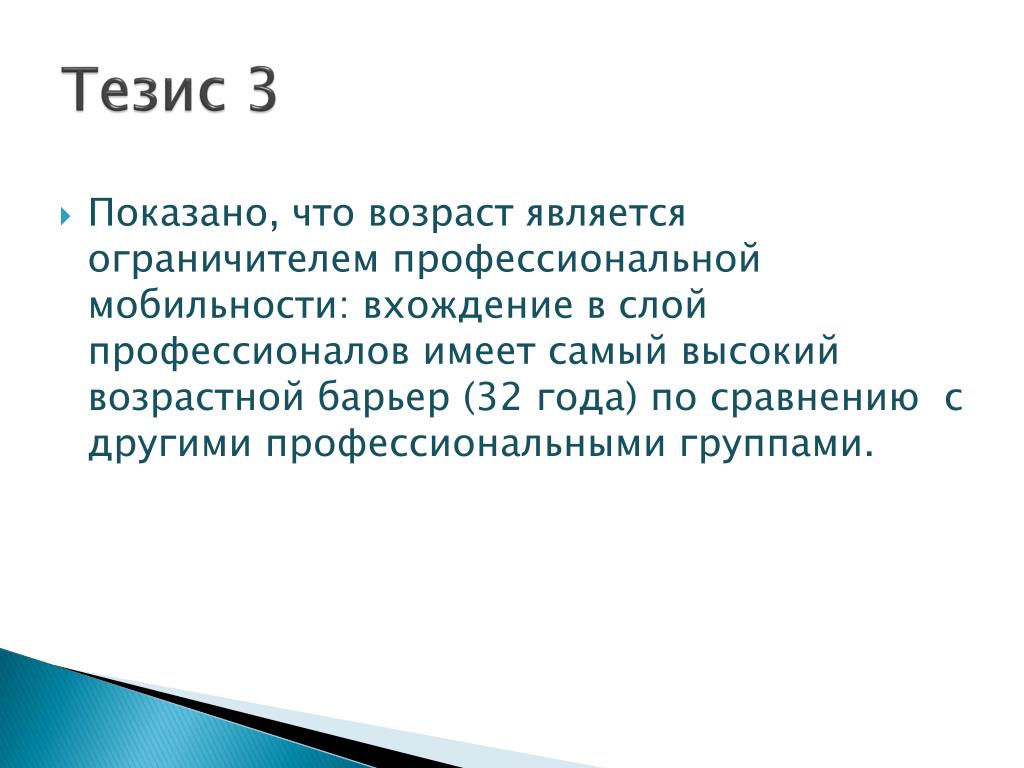 Тезис 3

Показано, что возраст является ограничителем профессиональной мобильности: вхождение в слой профессионалов имеет самый высокий возрастной барьер (32 года) по сравнению с другими профессиональными группами.